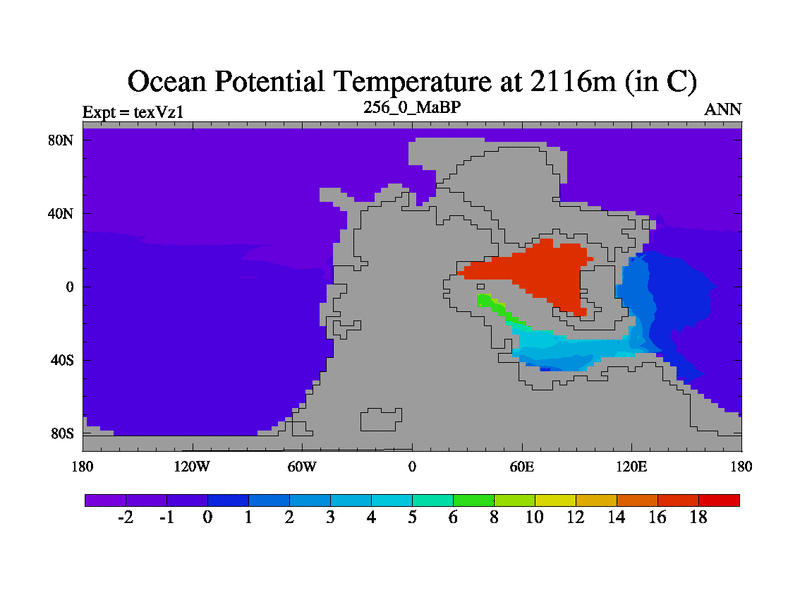 Ocean Potential Temperature at 2116m (in C)
Expt = texVz1
256_0_MaBP
ANN

80N
40N
0
40S
80S

180
120W
60W
0
60E
120E
180

-2
-1
0
1
2
3
4
5
6
8
10
12
14
16
18